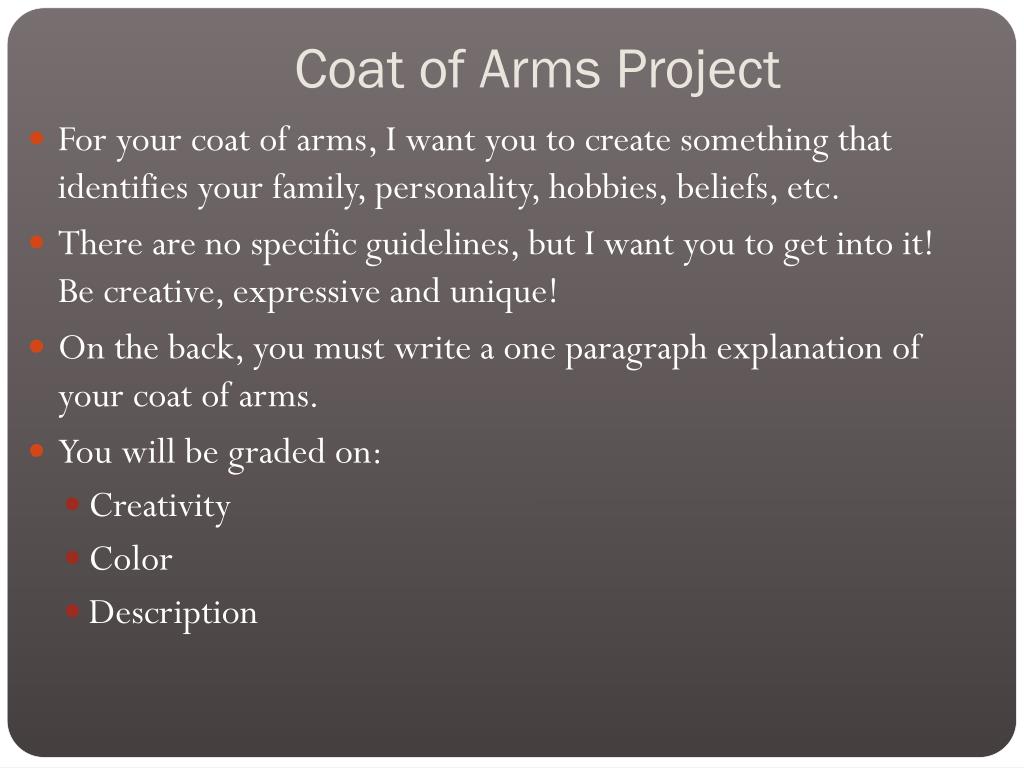 Coat of Arms Project

- For your coat of arms, I want you to create something that identifies your family, personality, hobbies, beliefs, etc.
- There are no specific guidelines, but I want you to get into it! Be creative, expressive and unique!
- On the back, you must write a one paragraph explanation of your coat of arms.
- You will be graded on:
  - Creativity
  - Color
  - Description